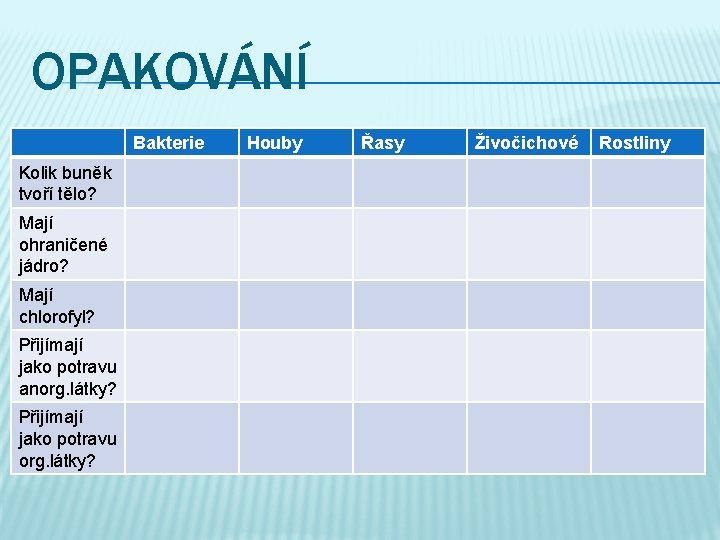 OPAKOVÁNÍ

| | Bakterie | Houby | Řasy | Živočichové | Rostliny |
|---|---|---|---|---|---|
| Kolik buněk tvoří tělo? | | | | | |
| Mají ohraničené jádro? | | | | | |
| Mají chlorofyl? | | | | | |
| Přijímají jako potravu anorg.látky? | | | | | |
| Přijímají jako potravu org.látky? | | | | | |